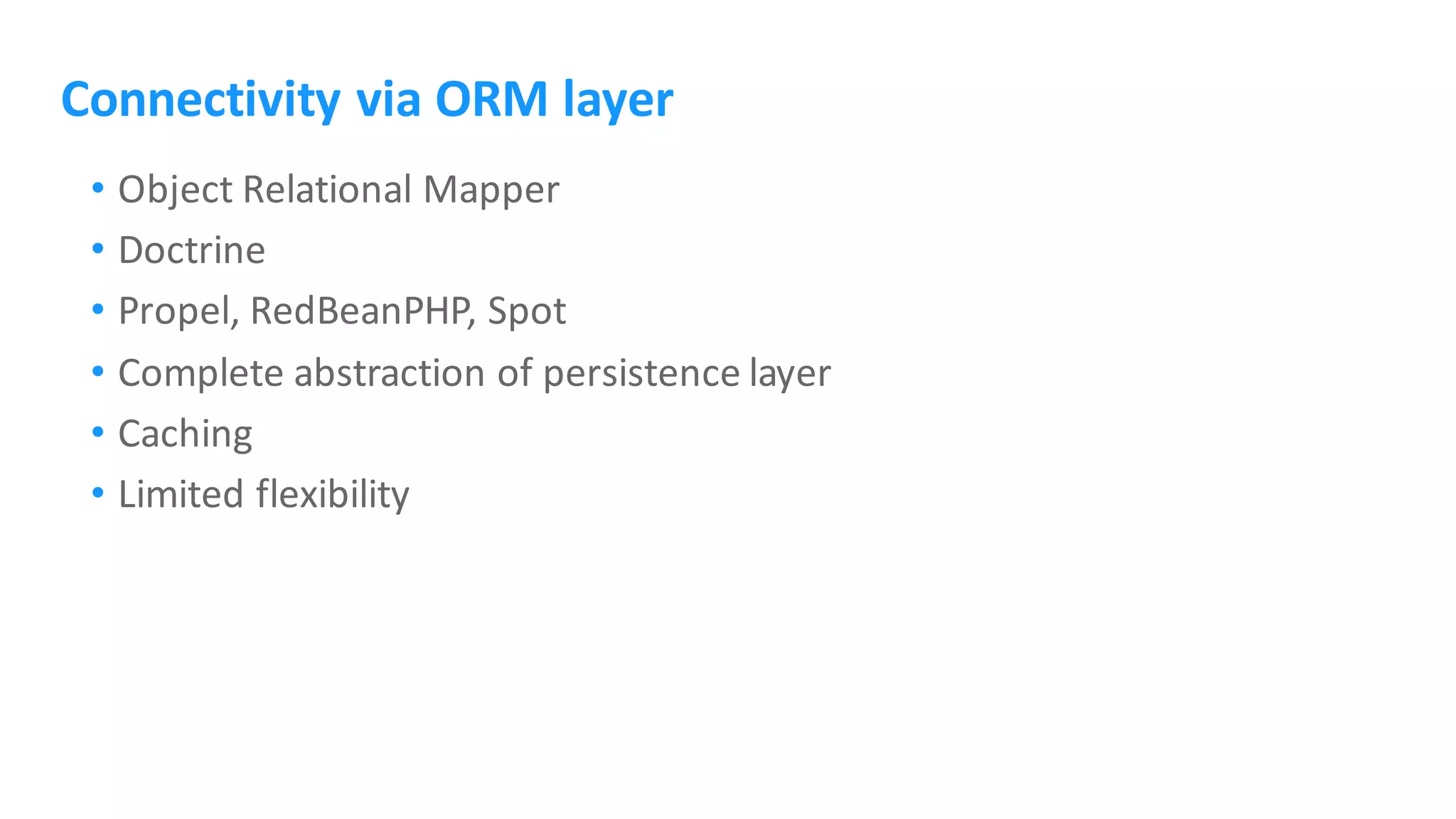 Connectivity via ORM layer

• Object Relational Mapper
• Doctrine
• Propel, RedBeanPHP, Spot
• Complete abstraction of persistence layer
• Caching
• Limited flexibility